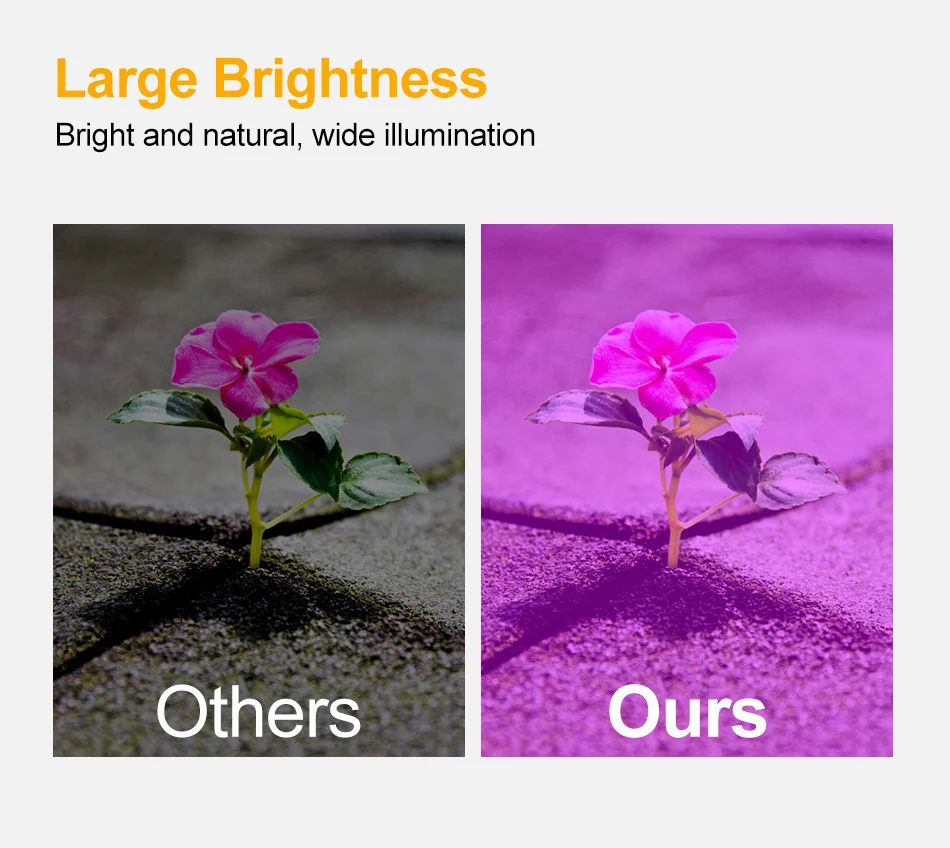 Large Brightness

Bright and natural, wide illumination

Others

Ours